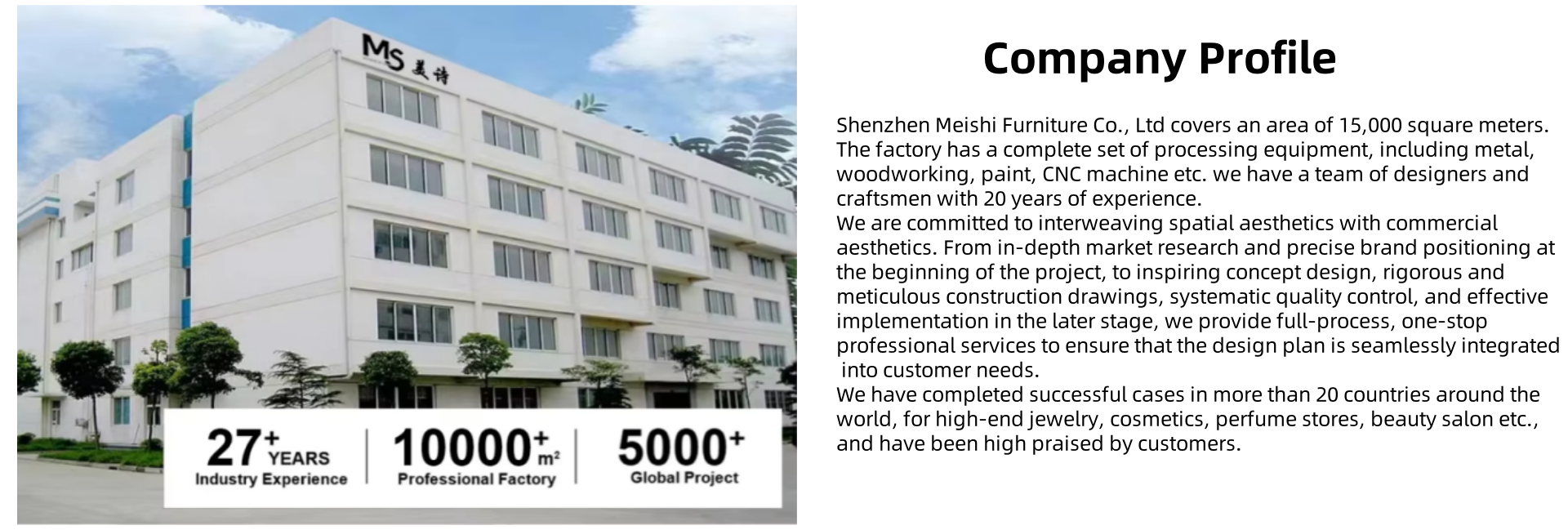 MS 美诗

27+ YEARS
Industry Experience

10000+ m²
Professional Factory

5000+
Global Project

Company Profile

Shenzhen Meishi Furniture Co., Ltd covers an area of 15,000 square meters. The factory has a complete set of processing equipment, including metal, woodworking, paint, CNC machine etc. we have a team of designers and craftsmen with 20 years of experience.
We are committed to interweaving spatial aesthetics with commercial aesthetics. From in-depth market research and precise brand positioning at the beginning of the project, to inspiring concept design, rigorous and meticulous construction drawings, systematic quality control, and effective implementation in the later stage, we provide full-process, one-stop professional services to ensure that the design plan is seamlessly integrated into customer needs.
We have completed successful cases in more than 20 countries around the world, for high-end jewelry, cosmetics, perfume stores, beauty salon etc., and have been high praised by customers.